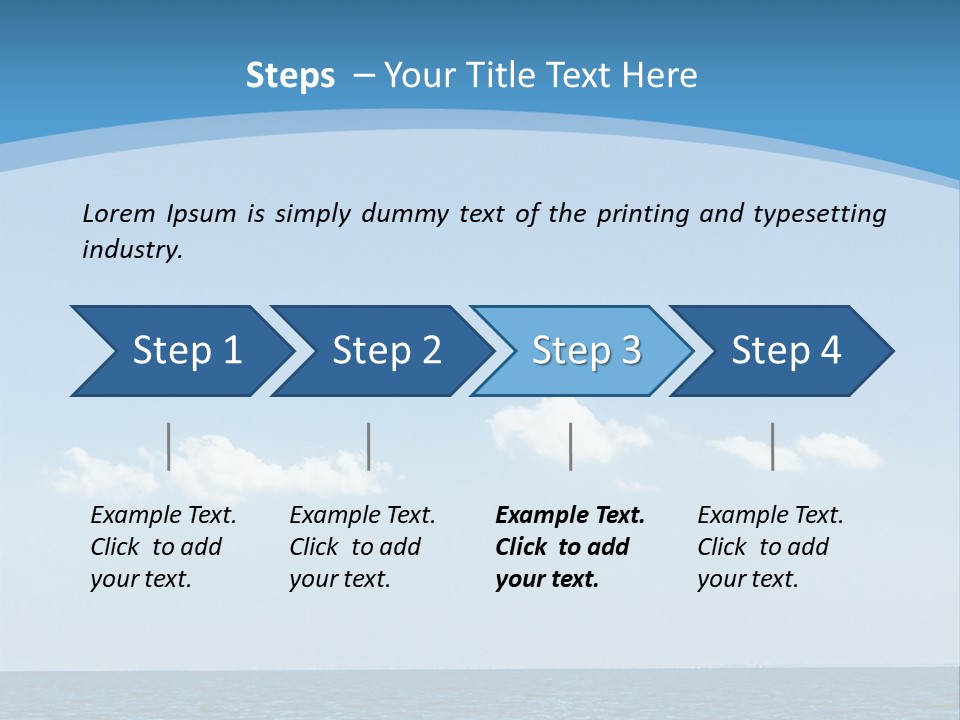 Steps – Your Title Text Here

Lorem Ipsum is simply dummy text of the printing and typesetting industry.

Step 1

Step 2

Step 3

Step 4

Example Text. Click to add your text.

Example Text. Click to add your text.

Example Text. Click to add your text.

Example Text. Click to add your text.